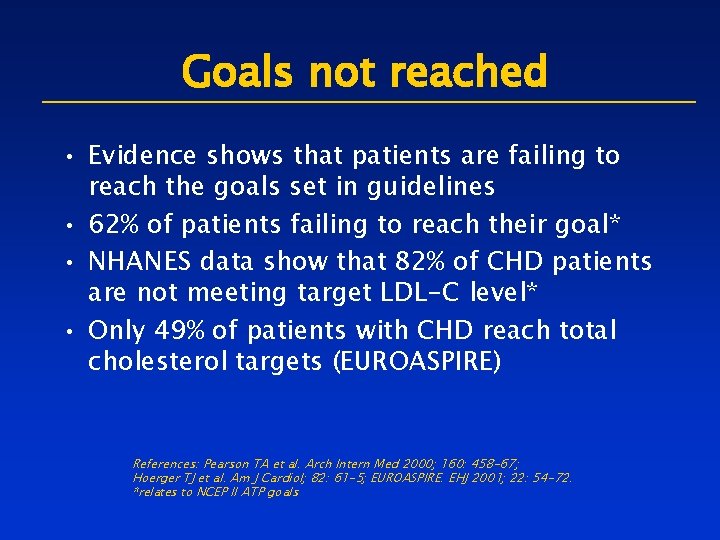 Goals not reached

• Evidence shows that patients are failing to reach the goals set in guidelines
• 62% of patients failing to reach their goal*
• NHANES data show that 82% of CHD patients are not meeting target LDL-C level*
• Only 49% of patients with CHD reach total cholesterol targets (EUROASPIRE)

References: Pearson TA et al. Arch Intern Med 2000; 160: 458-67; Hoerger TJ et al. Am J Cardiol; 82: 61-5; EUROASPIRE. EHJ 2001; 22: 54-72.
*relates to NCEP II ATP goals